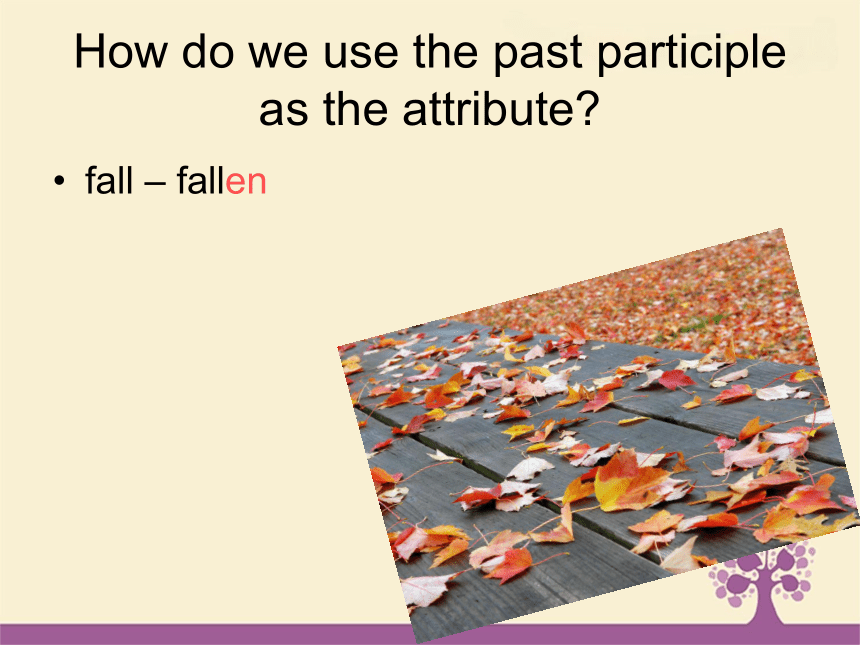 How do we use the past participle as the attribute?

• fall – fallen